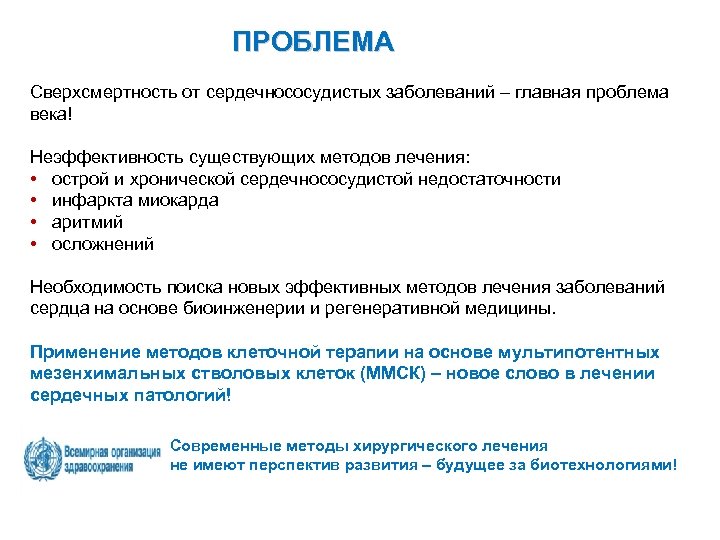 ПРОБЛЕМА

Сверхсмертность от сердечнососудистых заболеваний – главная проблема века!

Неэффективность существующих методов лечения:
• острой и хронической сердечнососудистой недостаточности
• инфаркта миокарда
• аритмий
• осложнений

Необходимость поиска новых эффективных методов лечения заболеваний сердца на основе биоинженерии и регенеративной медицины.

Применение методов клеточной терапии на основе мультипотентных мезенхимальных стволовых клеток (ММСК) – новое слово в лечении сердечных патологий!

Всемирная организация здравоохранения

Современные методы хирургического лечения не имеют перспектив развития – будущее за биотехнологиями!